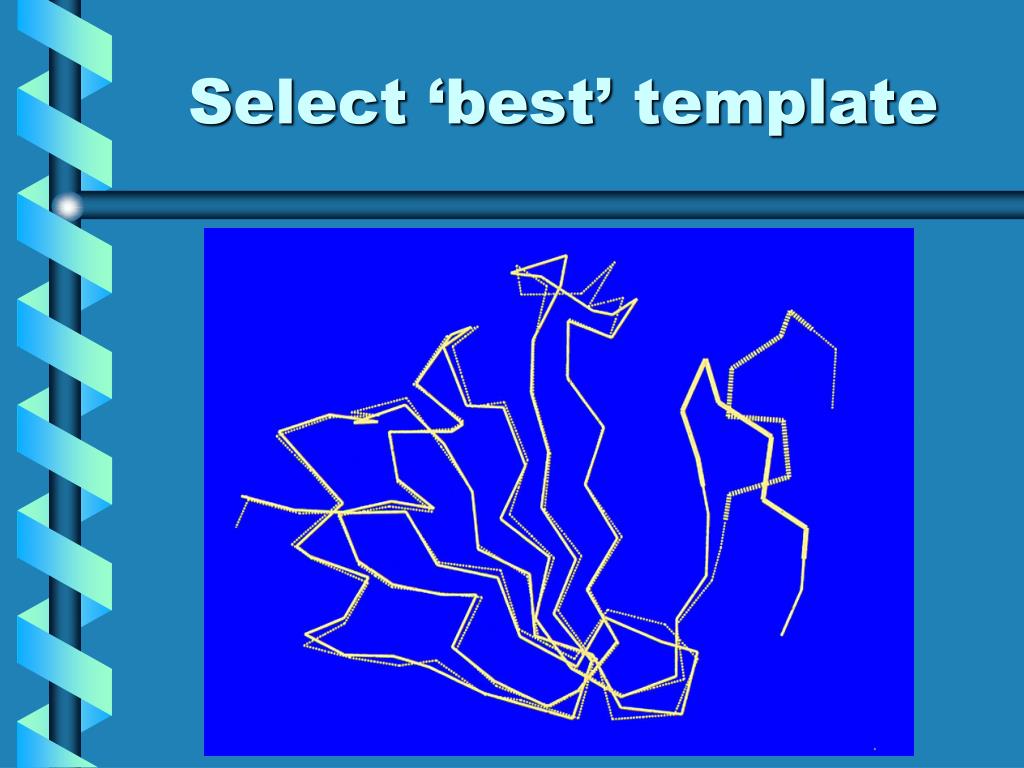 Select ‘best’ template